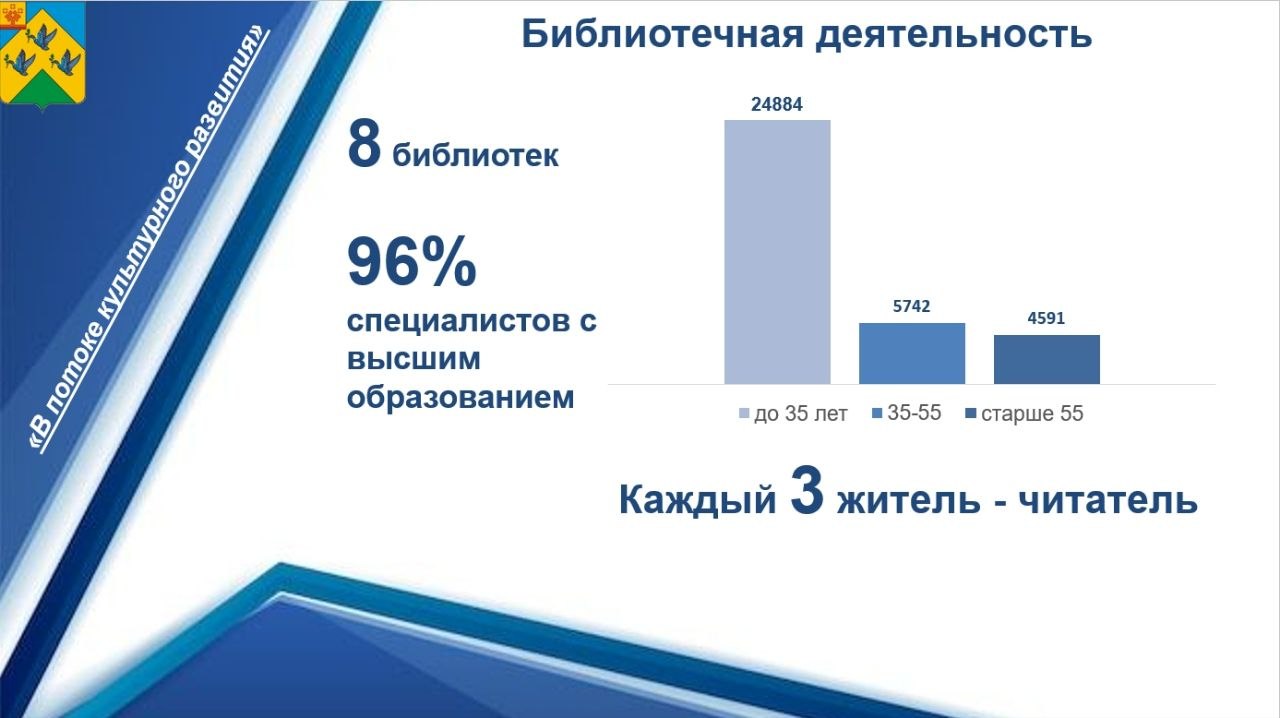 «В потоке культурного развития»

Библиотечная деятельность

8 библиотек

96% специалистов с высшим образованием

24884
5742
4591

до 35 лет
35-55
старше 55

Каждый 3 житель - читатель